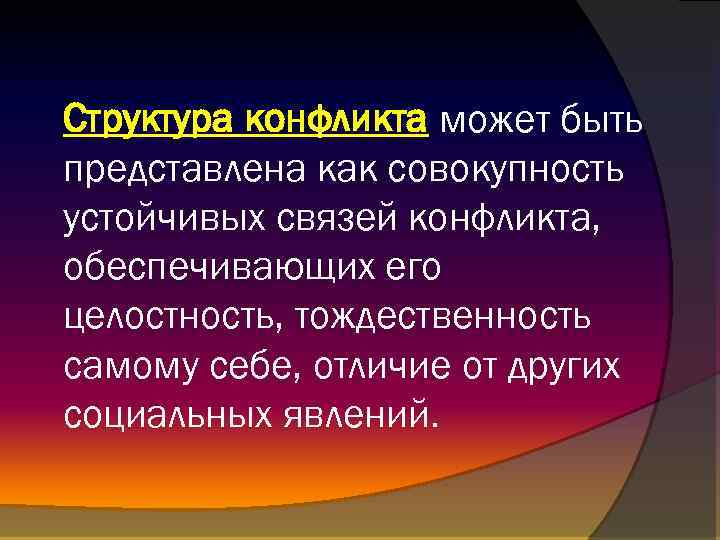 Структура конфликта может быть представлена как совокупность устойчивых связей конфликта, обеспечивающих его целостность, тождественность самому себе, отличие от других социальных явлений.